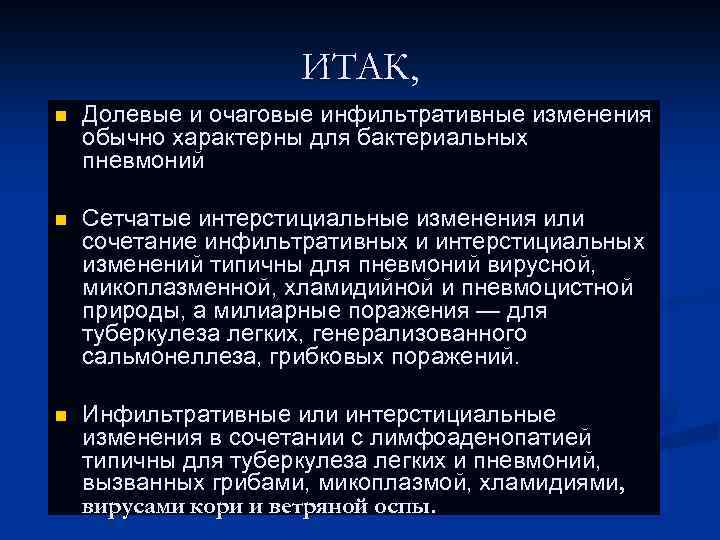 ИТАК,

Долевые и очаговые инфильтративные изменения обычно характерны для бактериальных пневмоний

Сетчатые интерстициальные изменения или сочетание инфильтративных и интерстициальных изменений типичны для пневмоний вирусной, микоплазменной, хламидийной и пневмоцистной природы, а милиарные поражения — для туберкулеза легких, генерализованного сальмонеллеза, грибковых поражений.

Инфильтративные или интерстициальные изменения в сочетании с лимфоаденопатией типичны для туберкулеза легких и пневмоний, вызванных грибами, микоплазмой, хламидиями, вирусами кори и ветряной оспы.